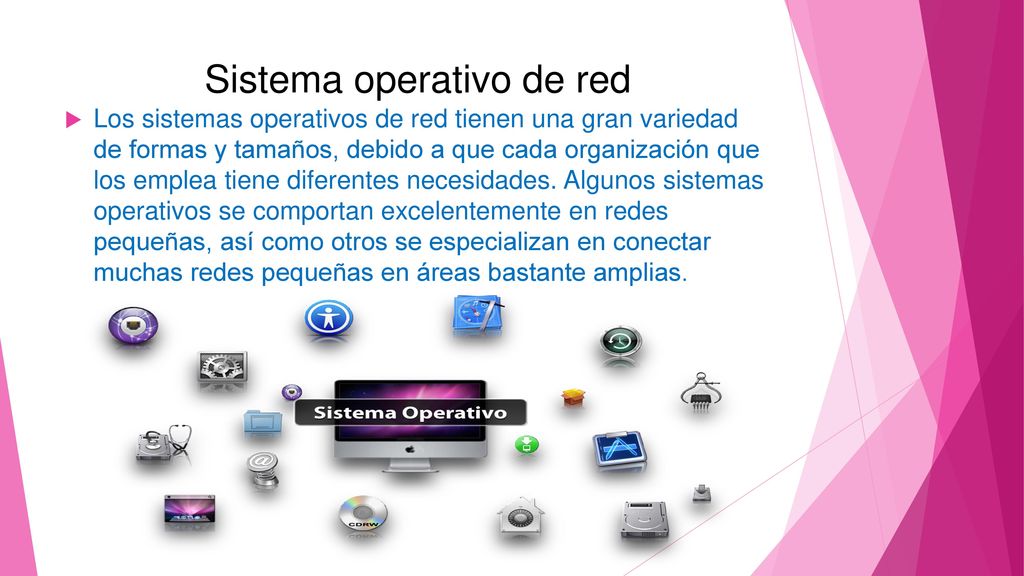 Sistema operativo de red

Los sistemas operativos de red tienen una gran variedad de formas y tamaños, debido a que cada organización que los emplea tiene diferentes necesidades. Algunos sistemas operativos se comportan excelentemente en redes pequeñas, así como otros se especializan en conectar muchas redes pequeñas en áreas bastante amplias.

Sistema Operativo

CDRW